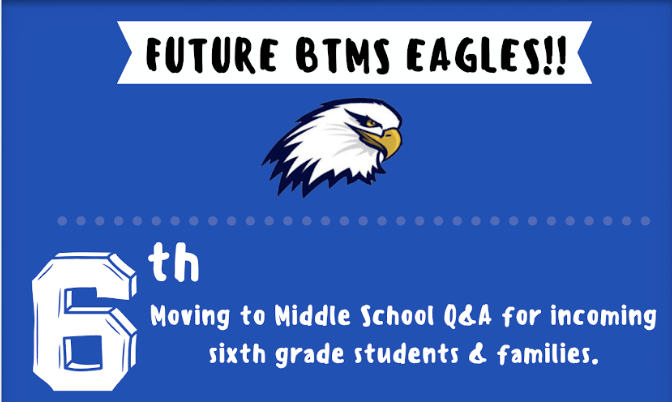 FUTURE BTMS EAGLES!!

6th

Moving to Middle School Q&A for incoming sixth grade students & families.